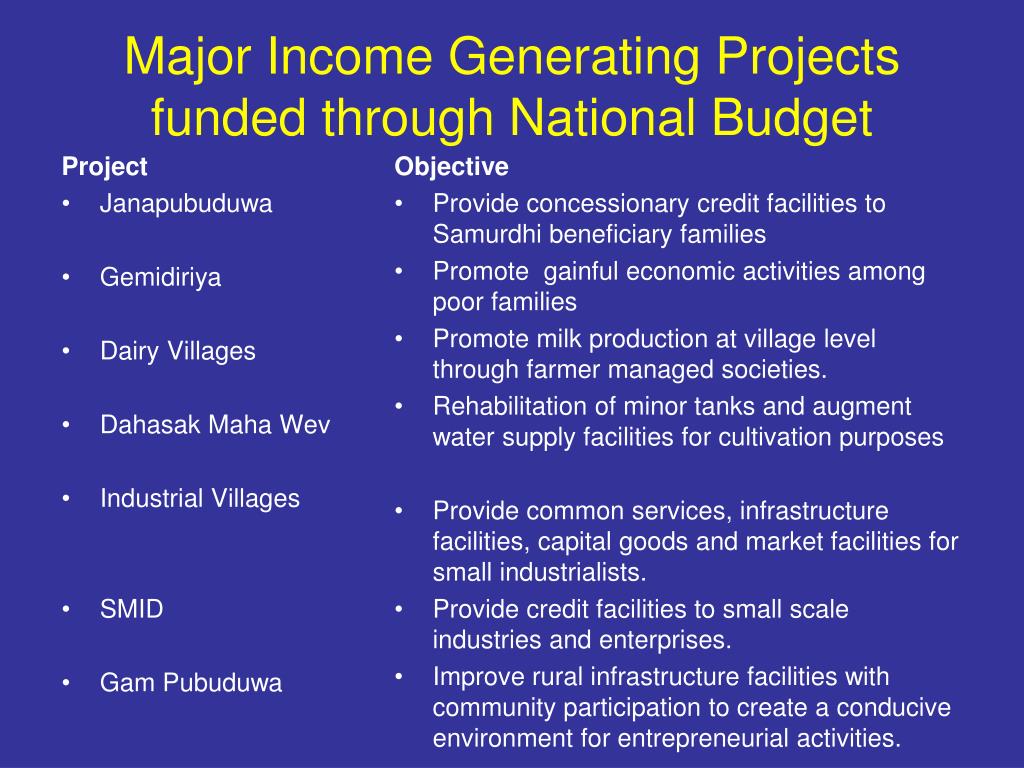 Major Income Generating Projects funded through National Budget

Project
• Janapubuduwa
• Gemidiriya
• Dairy Villages
• Dahasak Maha Wev
• Industrial Villages
• SMID
• Gam Pubuduwa

Objective
• Provide concessionary credit facilities to Samurdhi beneficiary families
• Promote gainful economic activities among poor families
• Promote milk production at village level through farmer managed societies.
• Rehabilitation of minor tanks and augment water supply facilities for cultivation purposes
• Provide common services, infrastructure facilities, capital goods and market facilities for small industrialists.
• Provide credit facilities to small scale industries and enterprises.
• Improve rural infrastructure facilities with community participation to create a conducive environment for entrepreneurial activities.